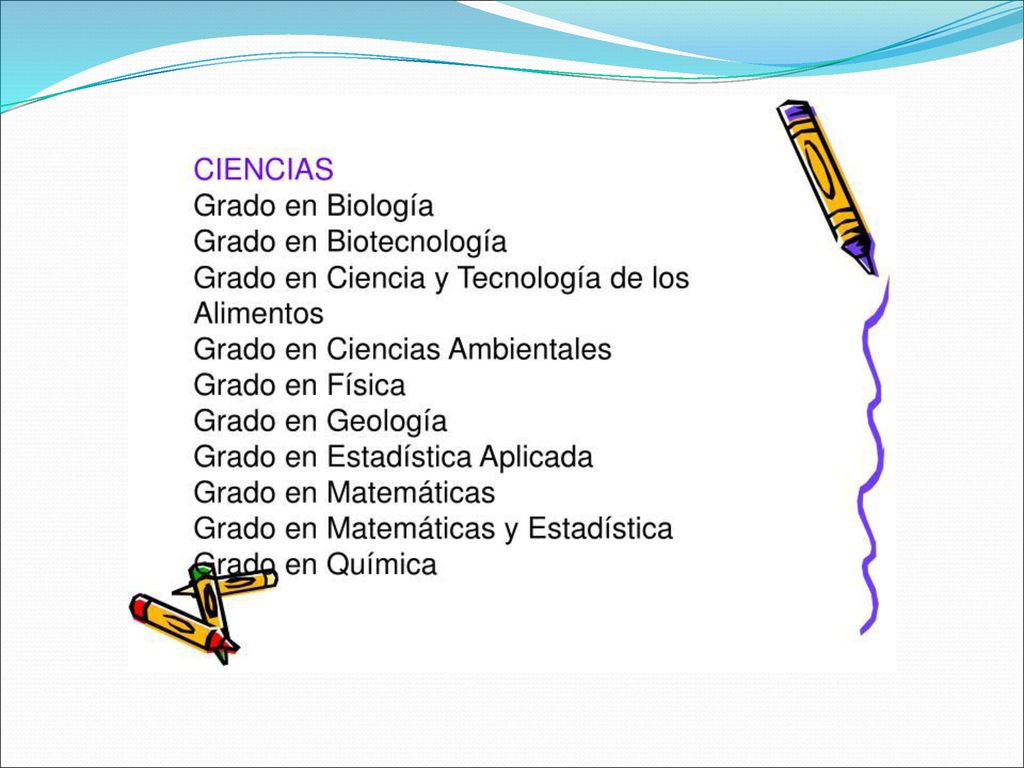 CIENCIAS
Grado en Biología
Grado en Biotecnología
Grado en Ciencia y Tecnología de los Alimentos
Grado en Ciencias Ambientales
Grado en Física
Grado en Geología
Grado en Estadística Aplicada
Grado en Matemáticas
Grado en Matemáticas y Estadística
Grado en Química